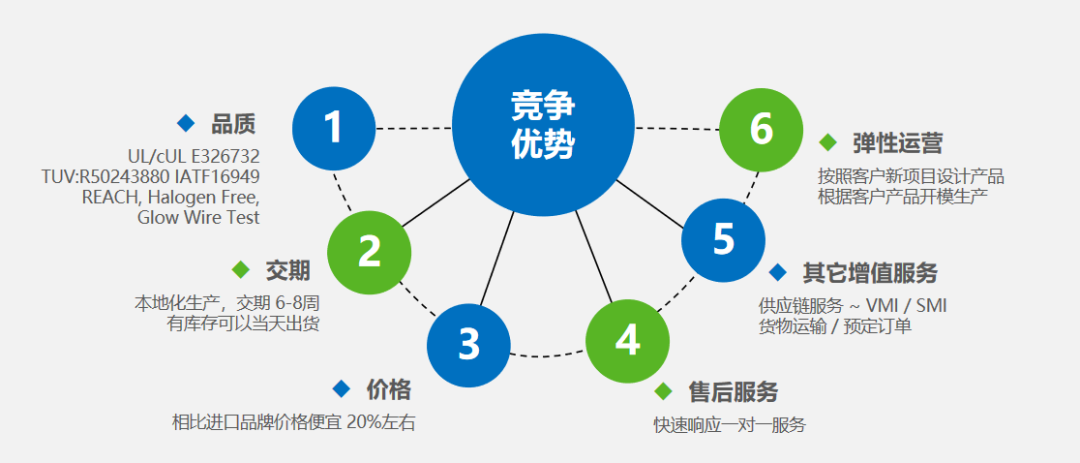 竞争优势

1

◆ 品质

UL/cUL E326732
TUV:R50243880 IATF16949
REACH, Halogen Free,
Glow Wire Test

2

◆ 交期

本地化生产，交期 6-8周
有库存可以当天出货

3

◆ 价格

相比进口品牌价格便宜 20%左右

4

◆ 售后服务

快速响应一对一服务

5

◆ 其它增值服务

供应链服务 ~ VMI / SMI
货物运输 / 预定订单

6

◆ 弹性运营

按照客户新项目设计产品
根据客户产品开模生产